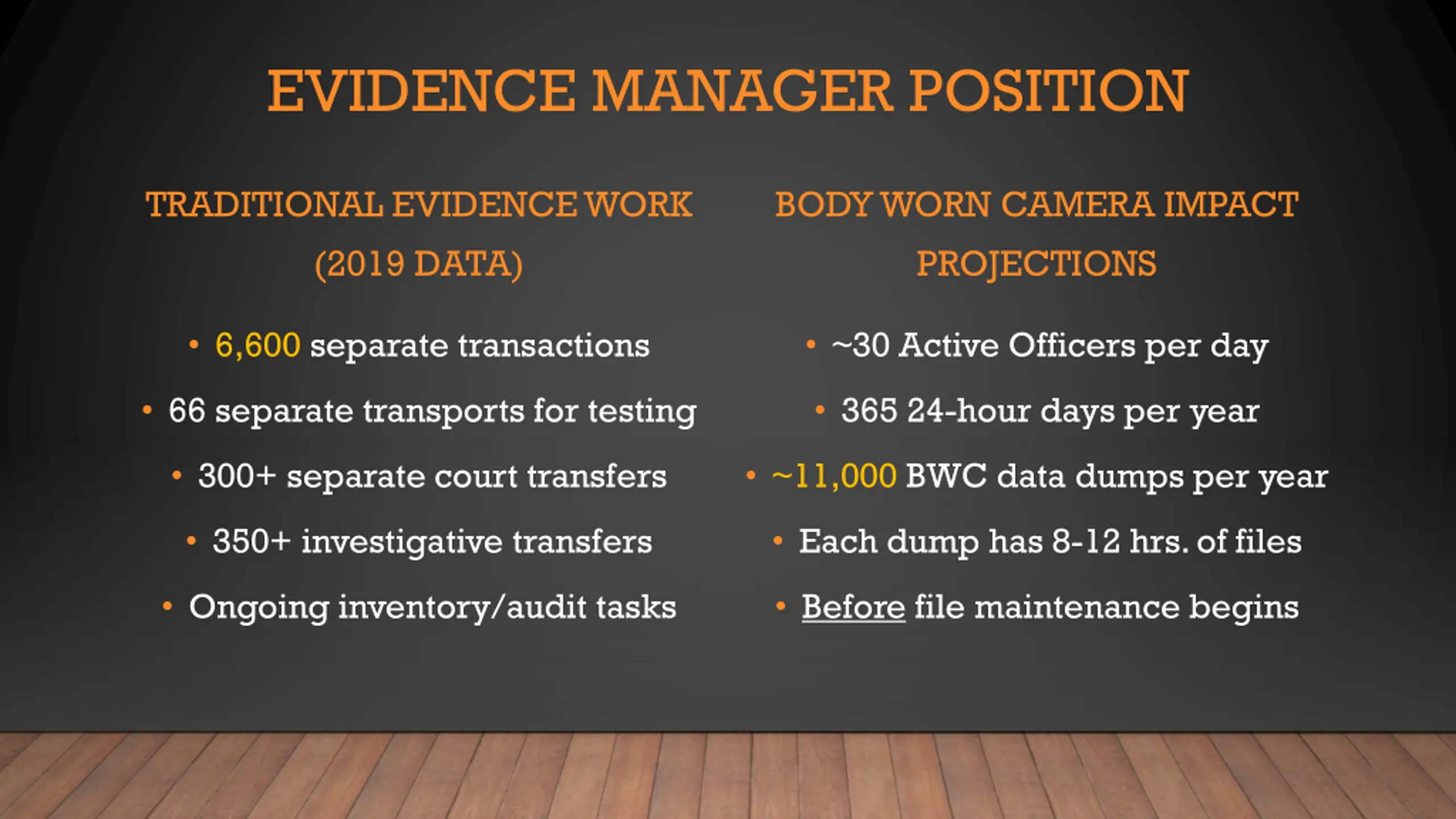 EVIDENCE MANAGER POSITION

TRADITIONAL EVIDENCE WORK (2019 DATA)

• 6,600 separate transactions
• 66 separate transports for testing
• 300+ separate court transfers
• 350+ investigative transfers
• Ongoing inventory/audit tasks

BODY WORN CAMERA IMPACT PROJECTIONS

• ~30 Active Officers per day
• 365 24-hour days per year
• ~11,000 BWC data dumps per year
• Each dump has 8-12 hrs. of files
• Before file maintenance begins